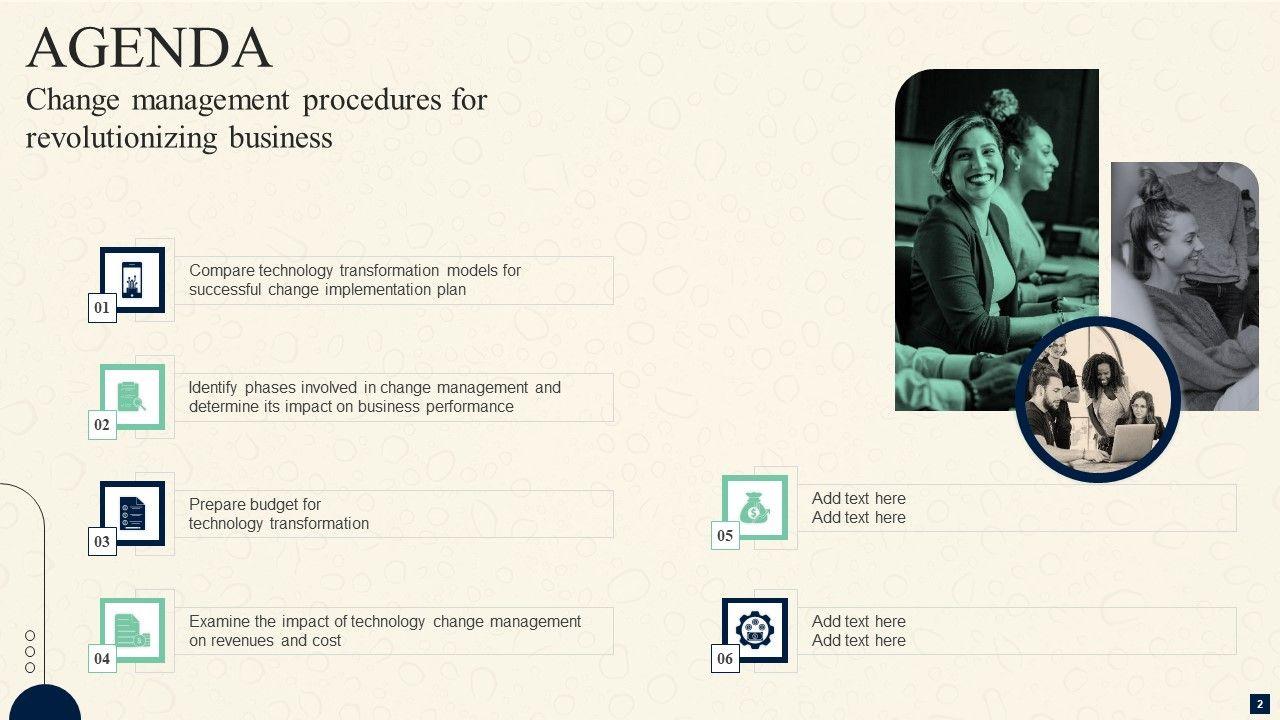 AGENDA

Change management procedures for revolutionizing business

01
Compare technology transformation models for successful change implementation plan

02
Identify phases involved in change management and determine its impact on business performance

03
Prepare budget for technology transformation

04
Examine the impact of technology change management on revenues and cost

05
Add text here
Add text here

06
Add text here
Add text here

2